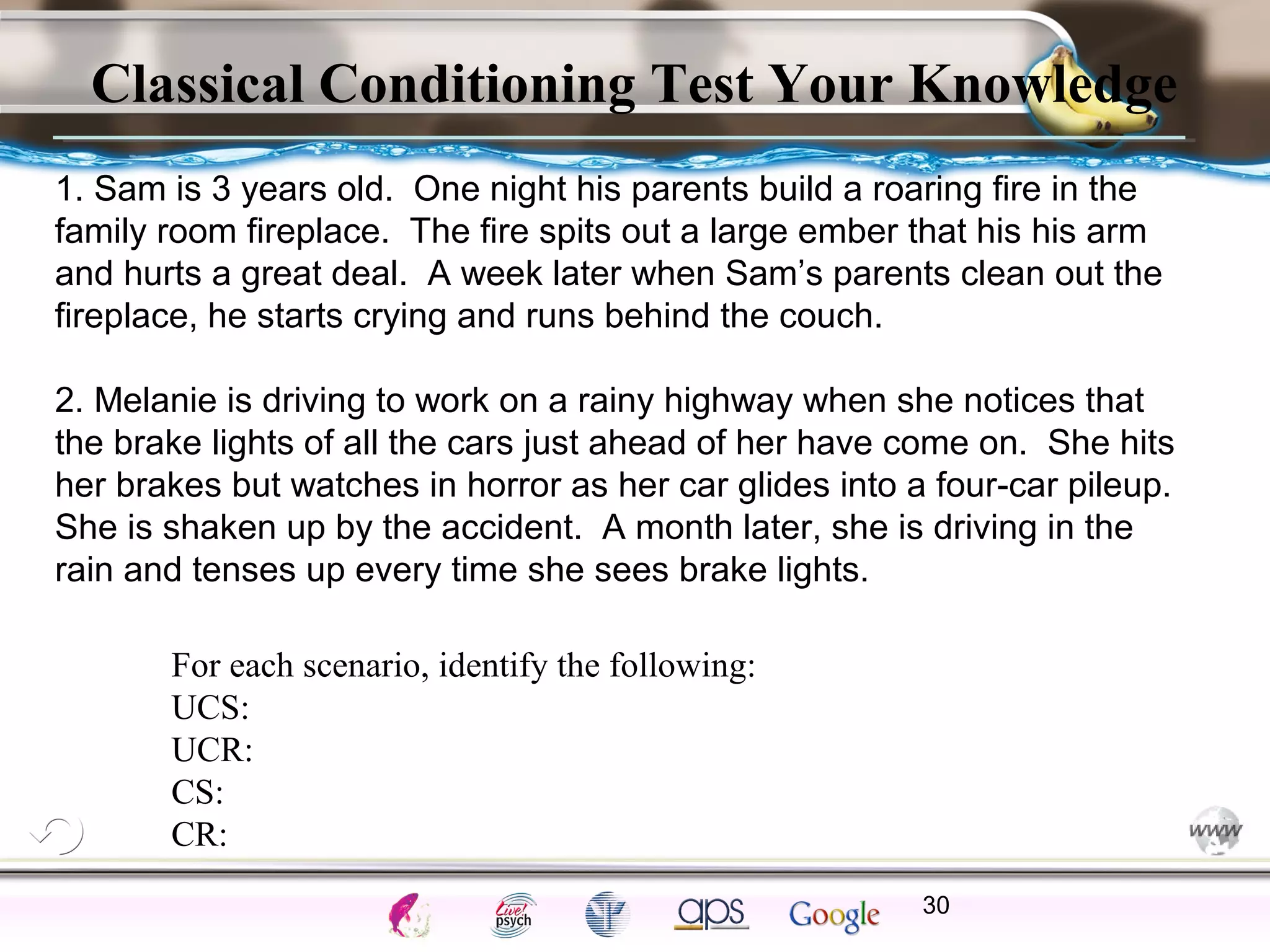 Classical Conditioning Test Your Knowledge

1. Sam is 3 years old. One night his parents build a roaring fire in the family room fireplace. The fire spits out a large ember that his his arm and hurts a great deal. A week later when Sam's parents clean out the fireplace, he starts crying and runs behind the couch.

2. Melanie is driving to work on a rainy highway when she notices that the brake lights of all the cars just ahead of her have come on. She hits her brakes but watches in horror as her car glides into a four-car pileup. She is shaken up by the accident. A month later, she is driving in the rain and tenses up every time she sees brake lights.

For each scenario, identify the following:
UCS:
UCR:
CS:
CR:

www

Live! psych

aps

Google

30